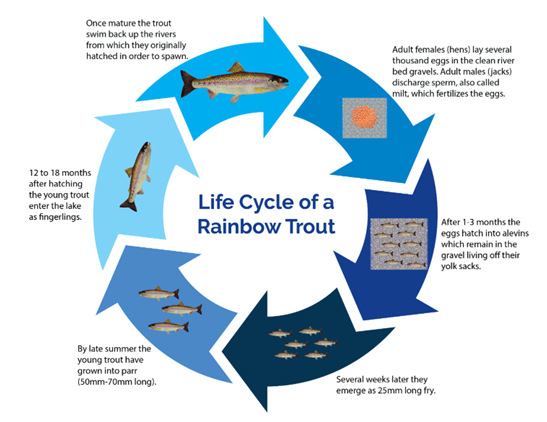 Life Cycle of a Rainbow Trout

Once mature the trout swim back up the rivers from which they originally hatched in order to spawn.

Adult females (hens) lay several thousand eggs in the clean river bed gravels. Adult males (jacks) discharge sperm, also called milt, which fertilizes the eggs.

After 1-3 months the eggs hatch into alevins which remain in the gravel living off their yolk sacks.

Several weeks later they emerge as 25mm long fry.

By late summer the young trout have grown into parr (50mm-70mm long).

12 to 18 months after hatching the young trout enter the lake as fingerlings.